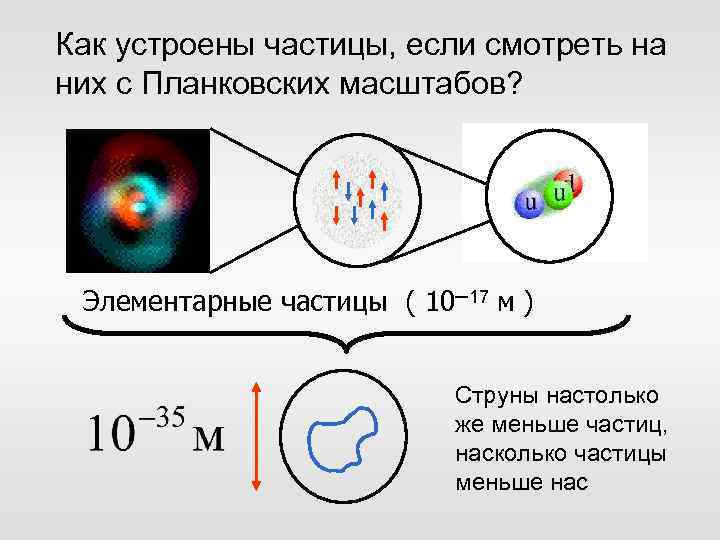 Как устроены частицы, если смотреть на них с Планковских масштабов?

u u d

Элементарные частицы ( $10^{-17}$ м )

$10^{-35}$ м

Струны настолько же меньше частиц, насколько частицы меньше нас